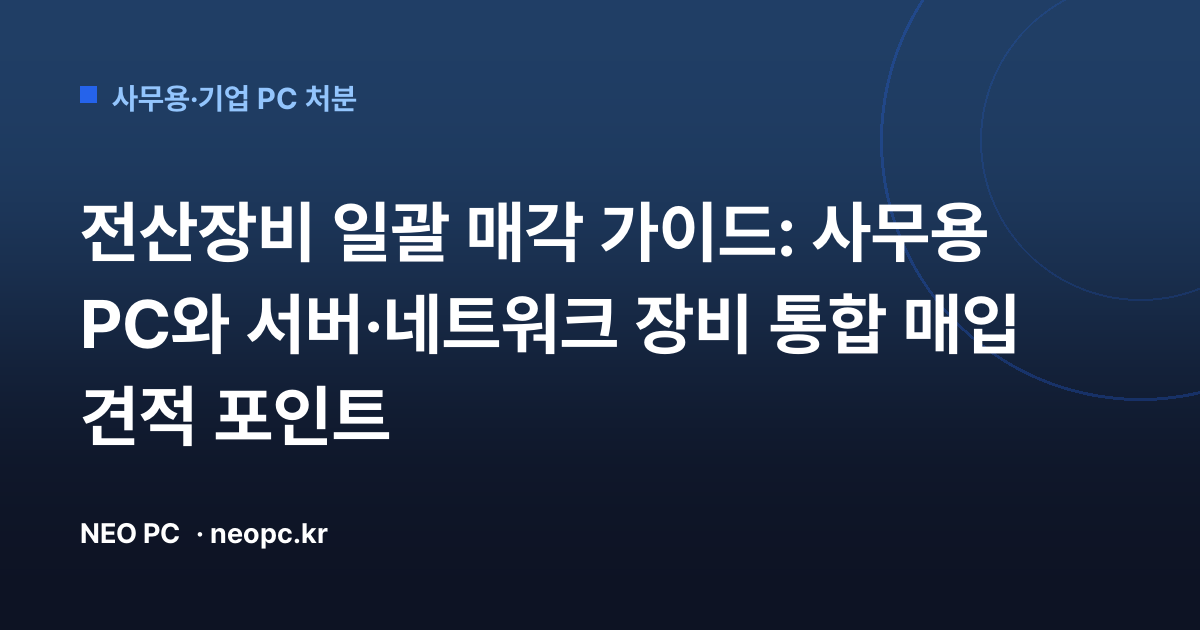 사무용·기업 PC 처분

전산장비 일괄 매각 가이드: 사무용 PC와 서버·네트워크 장비 통합 매입 견적 포인트

NEO PC · neopc.kr